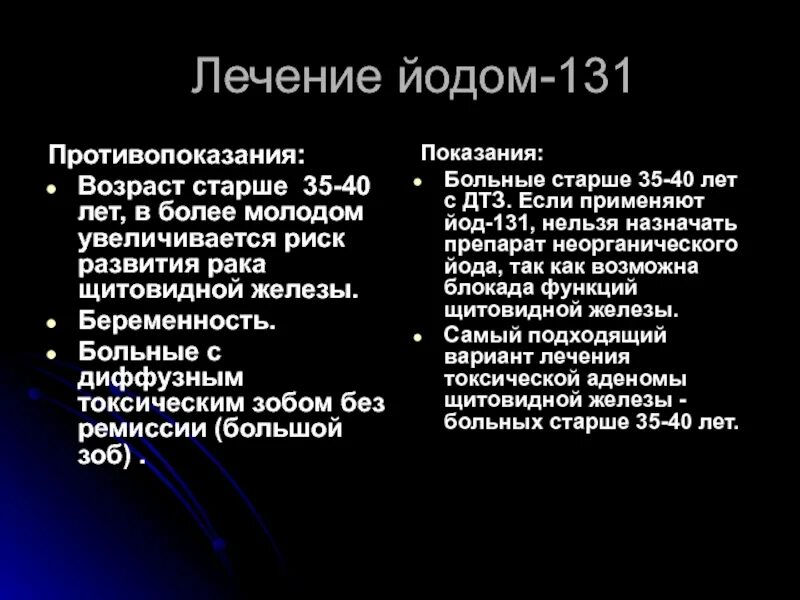 Лечение йодом-131

Противопоказания:

- Возраст старше 35-40 лет, в более молодом увеличивается риск развития рака щитовидной железы.
- Беременность.
- Больные с диффузным токсическим зобом без ремиссии (большой зоб) .

Показания:

- Больные старше 35-40 лет с ДТЗ. Если применяют йод-131, нельзя назначать препарат неорганического йода, так как возможна блокада функций щитовидной железы.
- Самый подходящий вариант лечения токсической аденомы щитовидной железы - больных старше 35-40 лет.